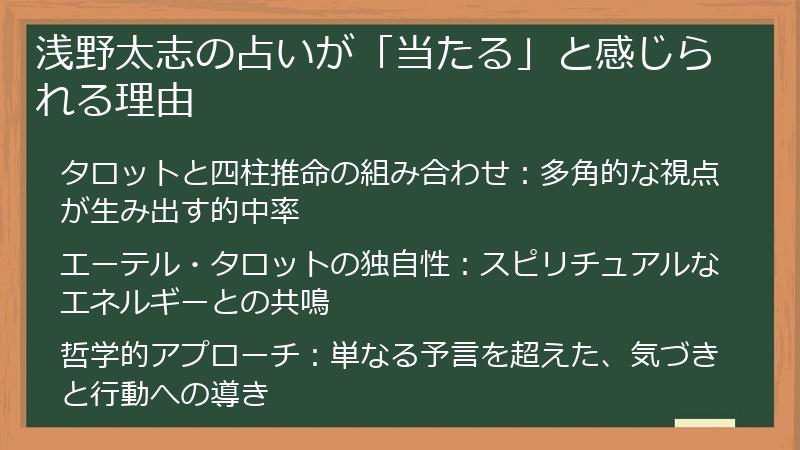 浅野太志の占いが「当たる」と感じられる理由

タロットと四柱推命の組み合わせ：多角的な視点が生み出す的中率

エーテル・タロットの独自性：スピリチュアルなエネルギーとの共鳴

哲学的アプローチ：単なる予言を超えた、気づきと行動への導き